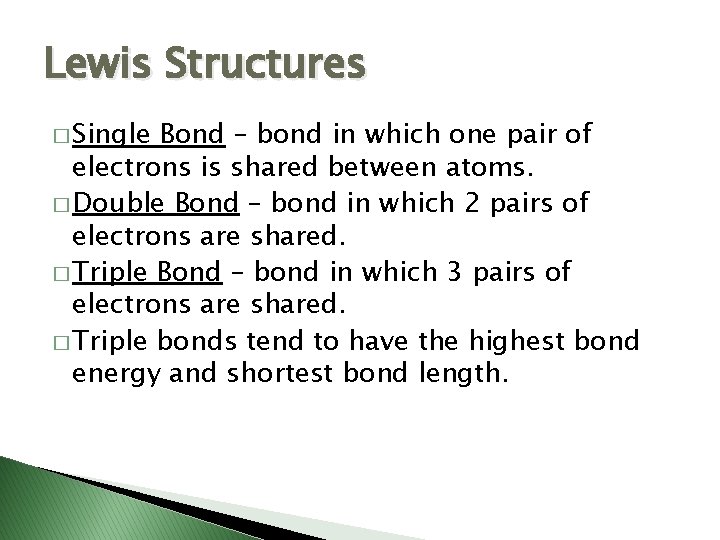 Lewis Structures

□ Single Bond – bond in which one pair of electrons is shared between atoms.

□ Double Bond – bond in which 2 pairs of electrons are shared.

□ Triple Bond – bond in which 3 pairs of electrons are shared.

□ Triple bonds tend to have the highest bond energy and shortest bond length.